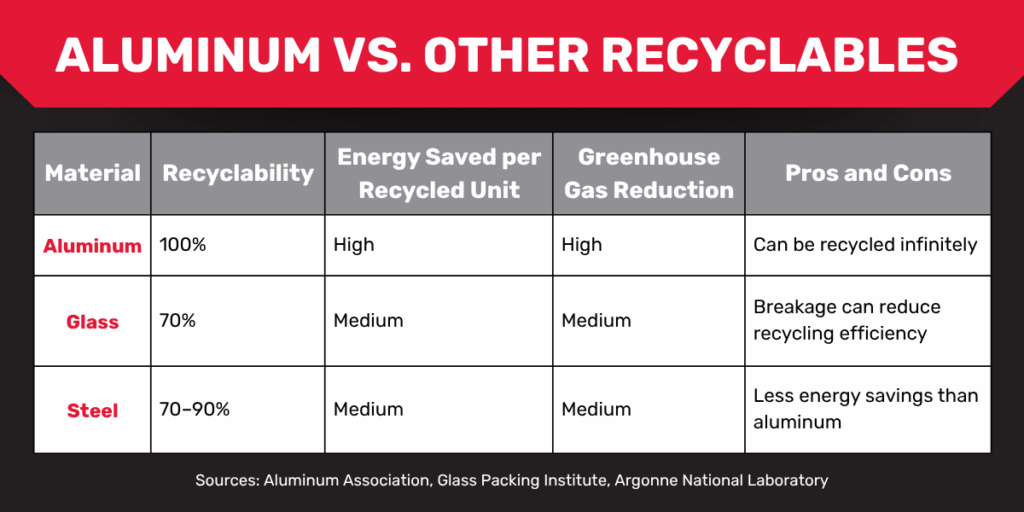 ALUMINUM VS. OTHER RECYCLABLES

| Material | Recyclability | Energy Saved per Recycled Unit | Greenhouse Gas Reduction | Pros and Cons |
|---|---|---|---|---|
| Aluminum | 100% | High | High | Can be recycled infinitely |
| Glass | 70% | Medium | Medium | Breakage can reduce recycling efficiency |
| Steel | 70–90% | Medium | Medium | Less energy savings than aluminum |

Sources: Aluminum Association, Glass Packing Institute, Argonne National Laboratory